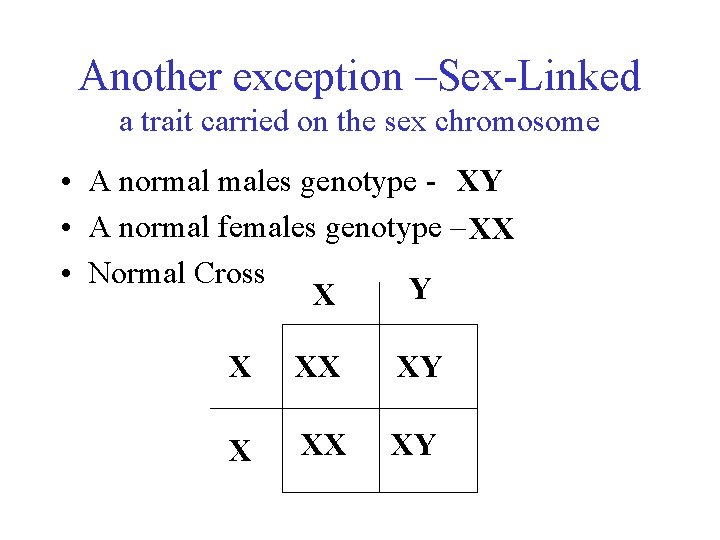 Another exception –Sex-Linked
a trait carried on the sex chromosome

• A normal males genotype - XY
• A normal females genotype –XX
• Normal Cross

|   | X | Y |
|---|---|---|
| X | XX | XY |
| X | XX | XY |